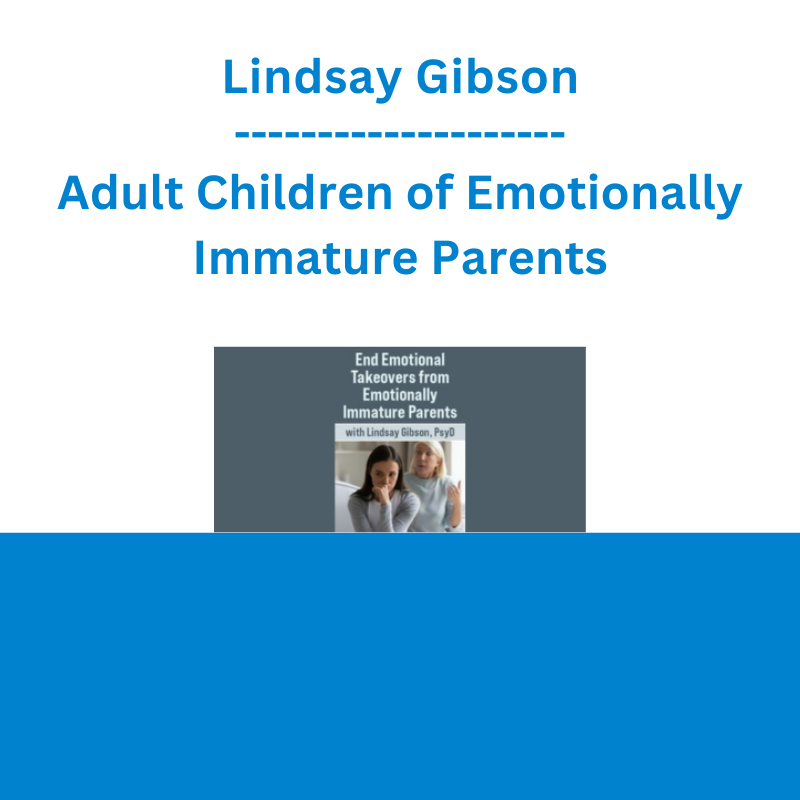 Lindsay Gibson
--------------------
Adult Children of Emotionally Immature Parents

End Emotional Takeovers from Emotionally Immature Parents

with Lindsay Gibson, PsyD